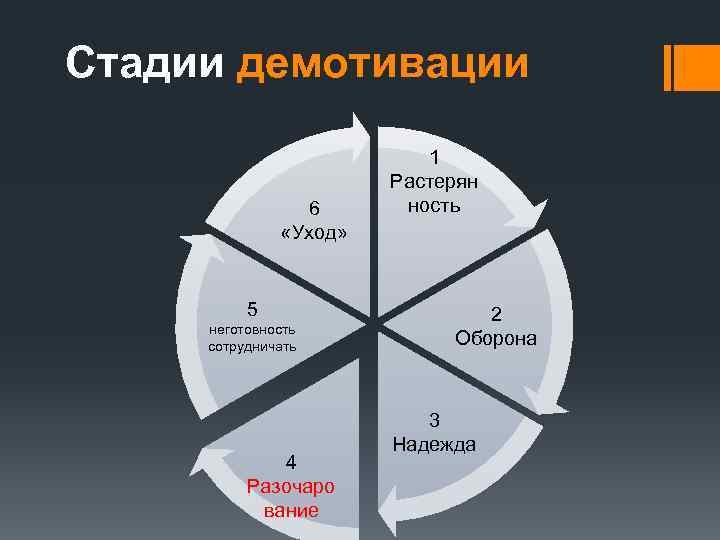 Стадии демотивации

1
Растерян
ность

2
Оборона

3
Надежда

4
Разочаро
вание

5
неготовность
сотрудничать

6
«Уход»